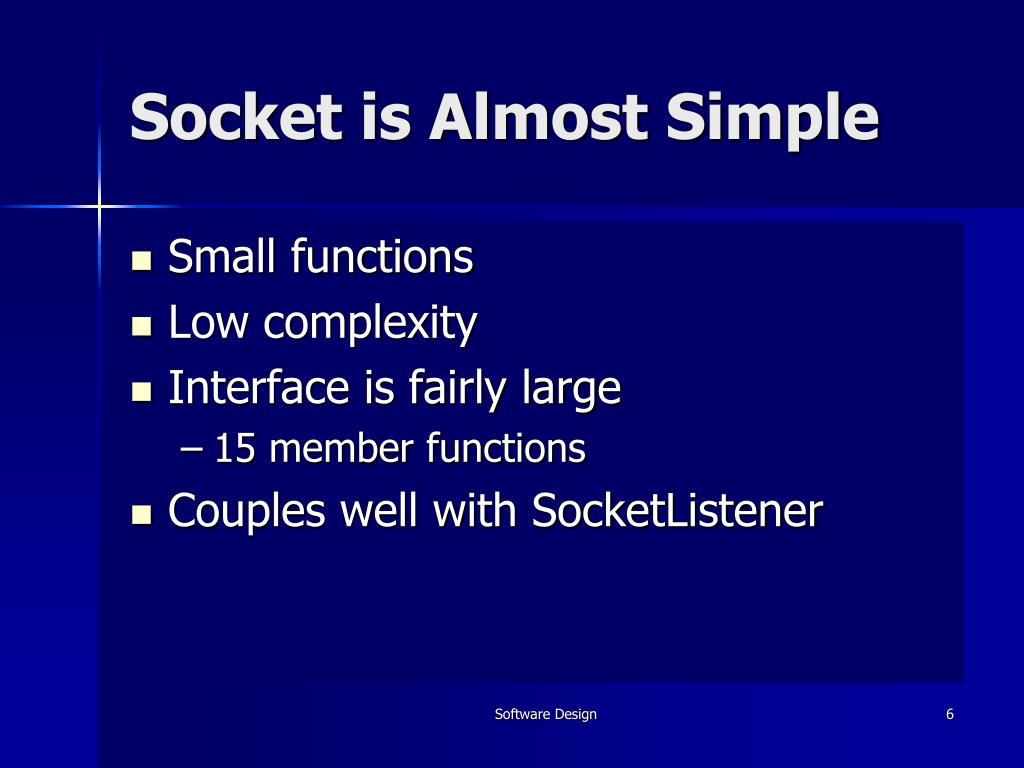 Socket is Almost Simple

- Small functions
- Low complexity
- Interface is fairly large
  – 15 member functions
- Couples well with SocketListener

Software Design

6